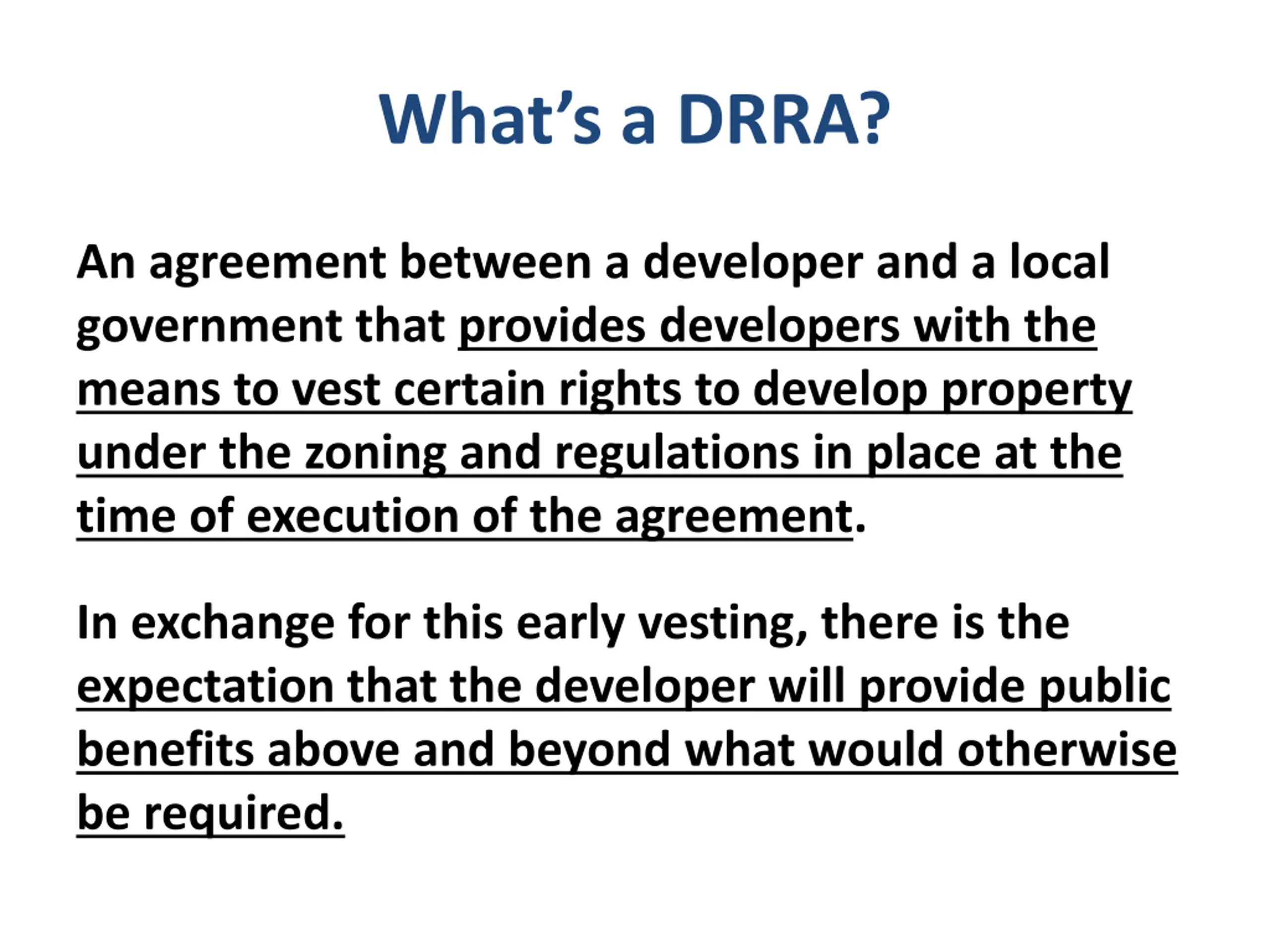 What's a DRRA?

An agreement between a developer and a local government that provides developers with the means to vest certain rights to develop property under the zoning and regulations in place at the time of execution of the agreement.

In exchange for this early vesting, there is the expectation that the developer will provide public benefits above and beyond what would otherwise be required.